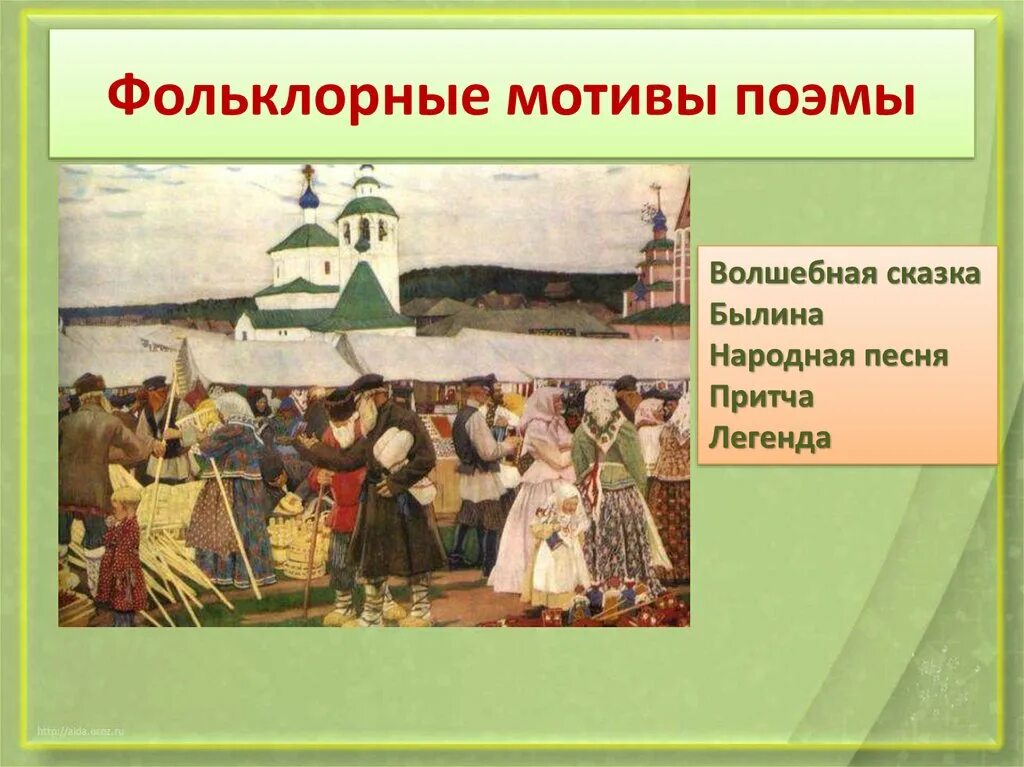 Фольклорные мотивы поэмы

Волшебная сказка
Былина
Народная песня
Притча
Легенда

http://aida.ucoz.ru